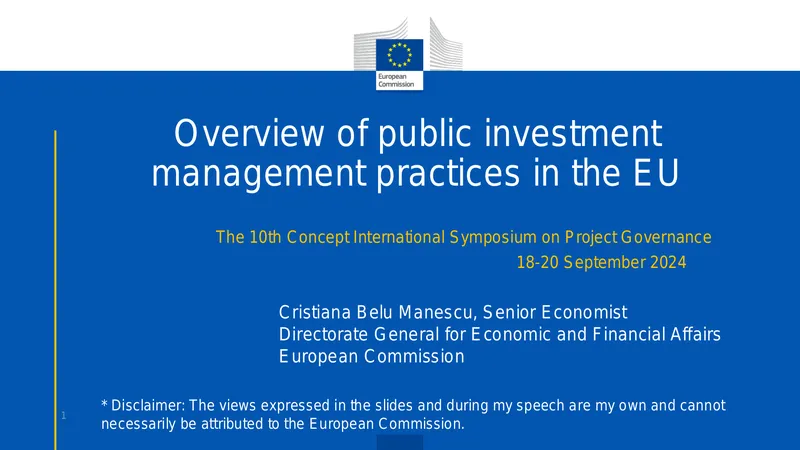 European Commission

Overview of public investment management practices in the EU

The 10th Concept International Symposium on Project Governance
18-20 September 2024

Cristiana Belu Manescu, Senior Economist
Directorate General for Economic and Financial Affairs
European Commission

1

* Disclaimer: The views expressed in the slides and during my speech are my own and cannot necessarily be attributed to the European Commission.